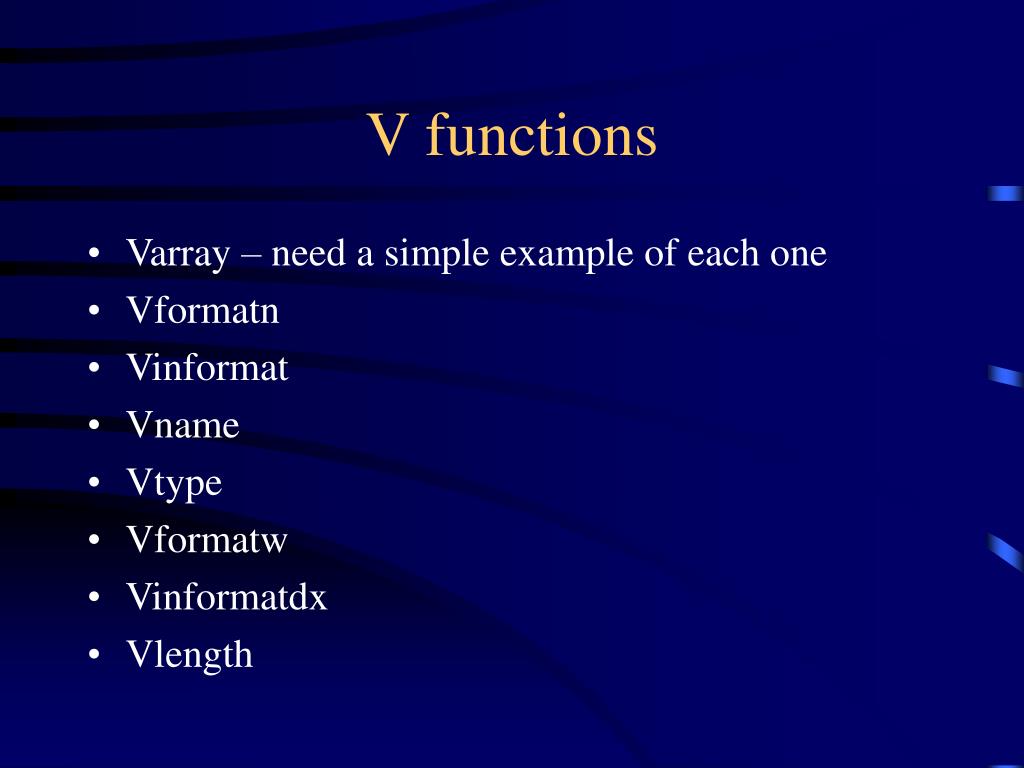 V functions

• Varray – need a simple example of each one
• Vformatn
• Vinformat
• Vname
• Vtype
• Vformatw
• Vinformatdx
• Vlength